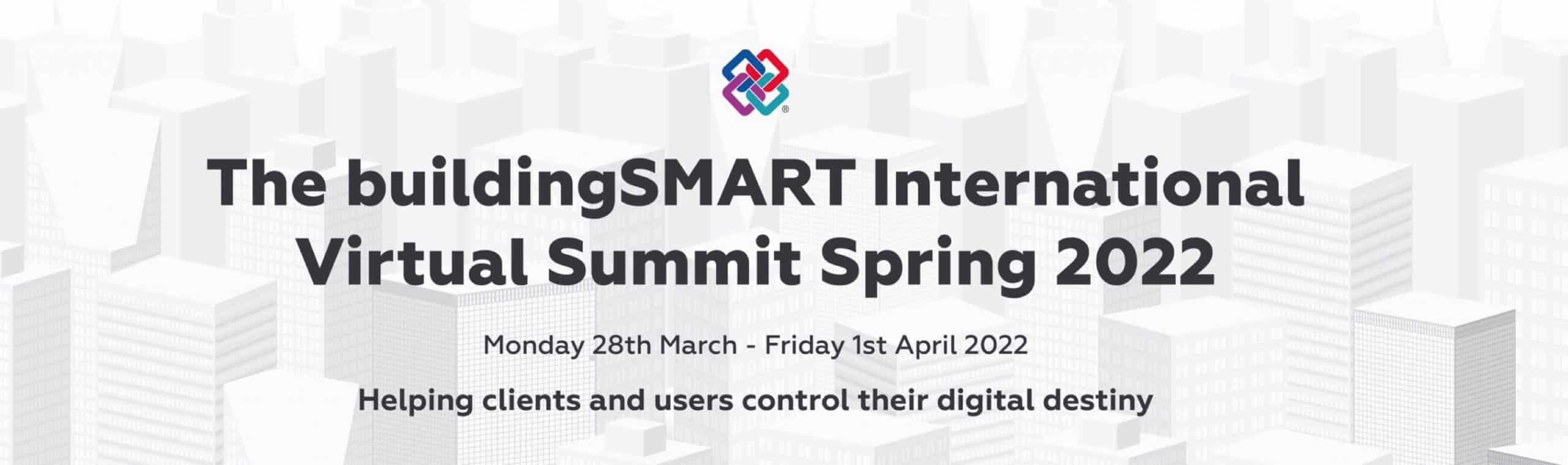 ®

The buildingSMART International Virtual Summit Spring 2022

Monday 28th March - Friday 1st April 2022

Helping clients and users control their digital destiny